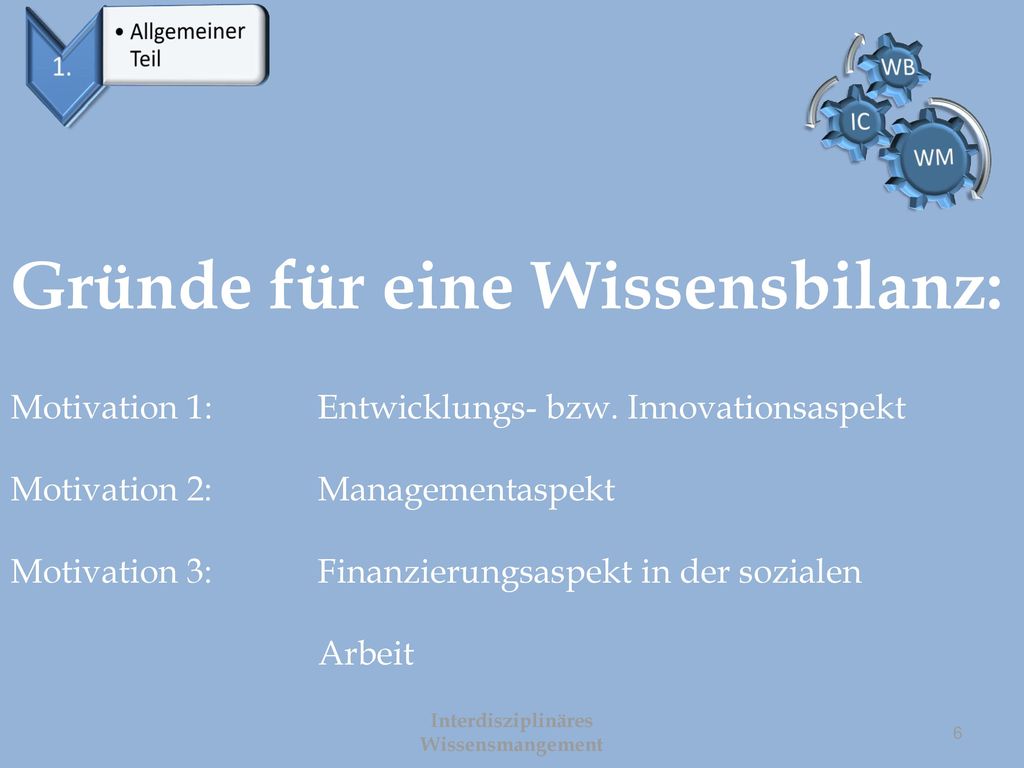 1.

• Allgemeiner Teil

WB

IC

WM

Gründe für eine Wissensbilanz:

Motivation 1: Entwicklungs- bzw. Innovationsaspekt

Motivation 2: Managementaspekt

Motivation 3: Finanzierungsaspekt in der sozialen Arbeit

Interdisziplinäres Wissensmangement

6